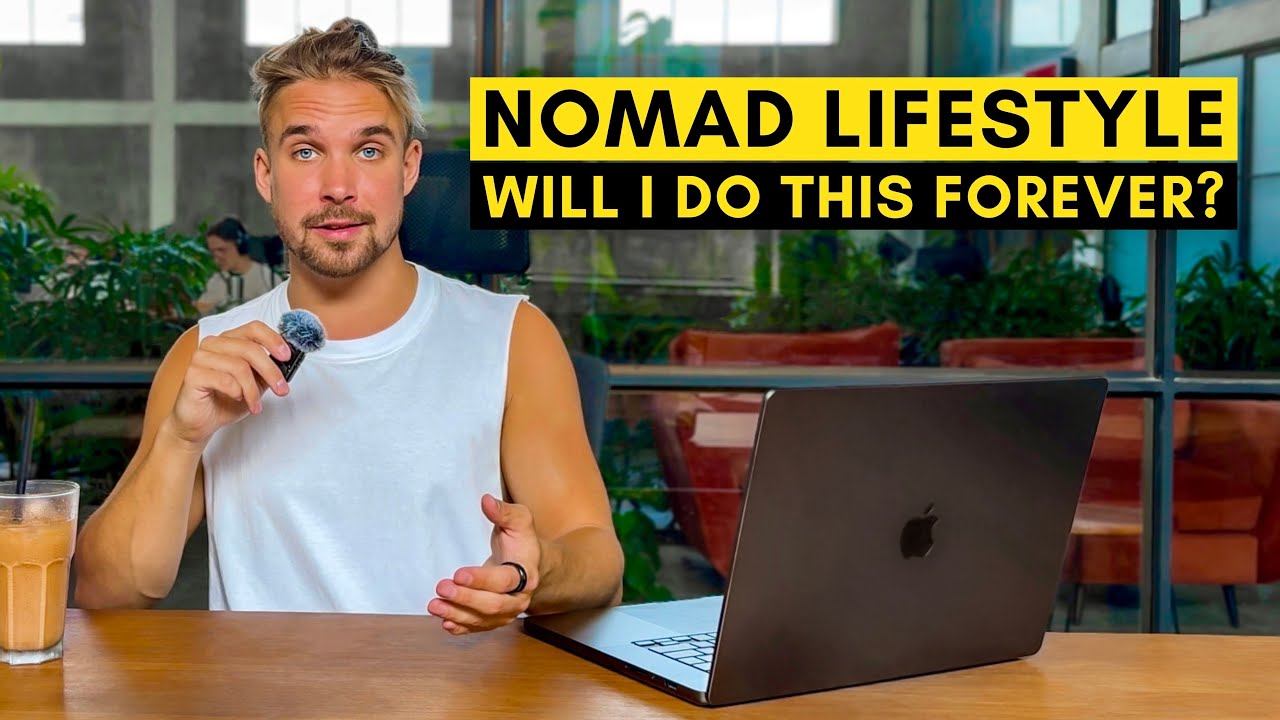 NOMAD LIFESTYLE
WILL I DO THIS FOREVER?